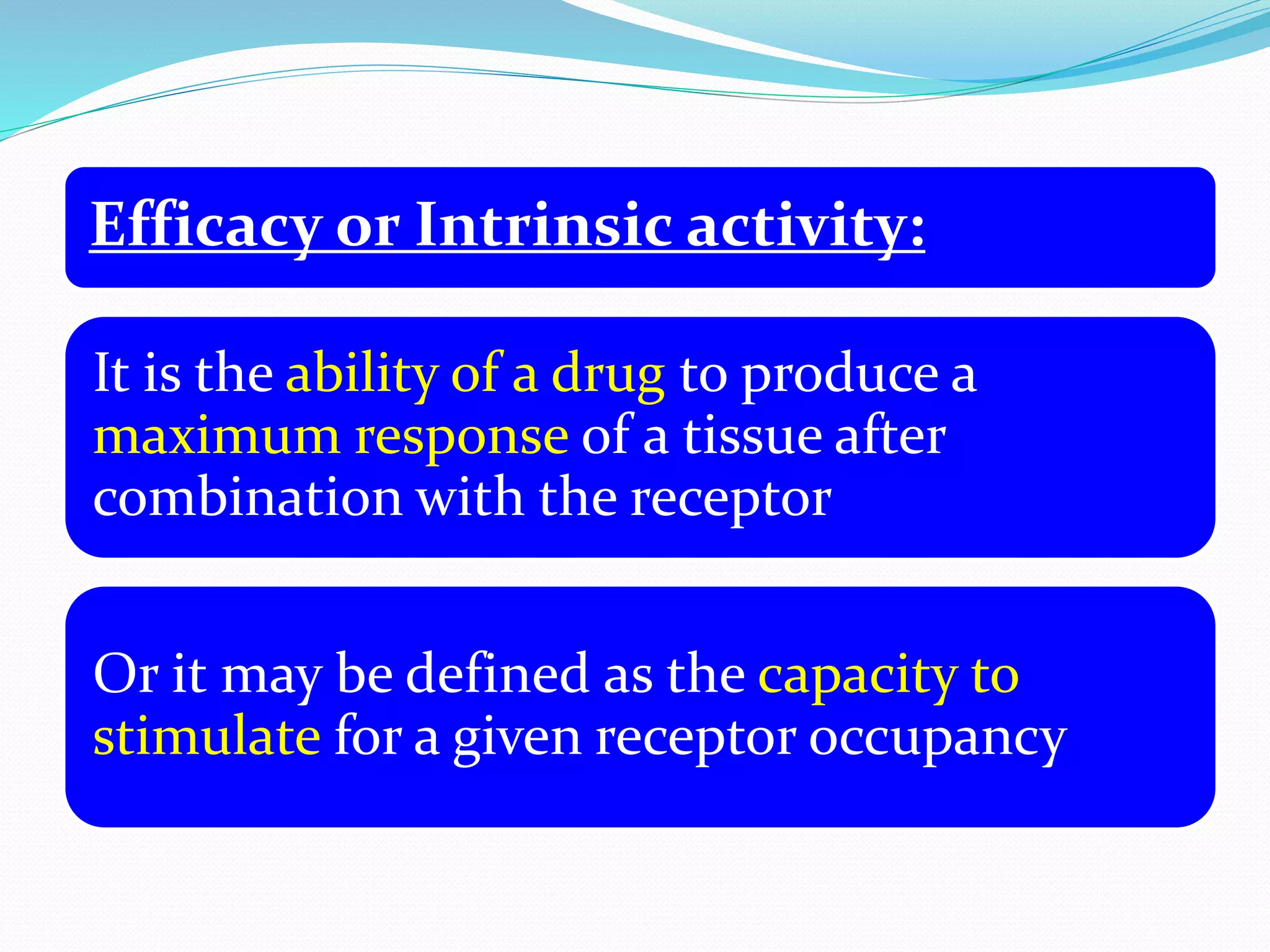 Efficacy or Intrinsic activity:

It is the ability of a drug to produce a maximum response of a tissue after combination with the receptor

Or it may be defined as the capacity to stimulate for a given receptor occupancy